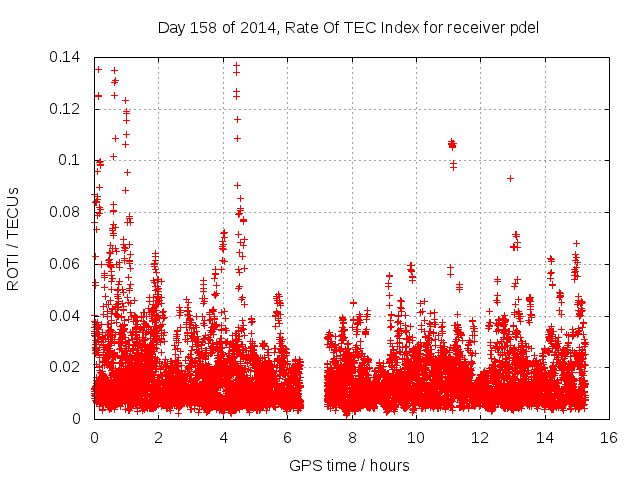 Day 158 of 2014, Rate Of TEC Index for receiver pdel

ROTI / TECUs

0.14
0.12
0.1
0.08
0.06
0.04
0.02
0

0
2
4
6
8
10
12
14
16

GPS time / hours